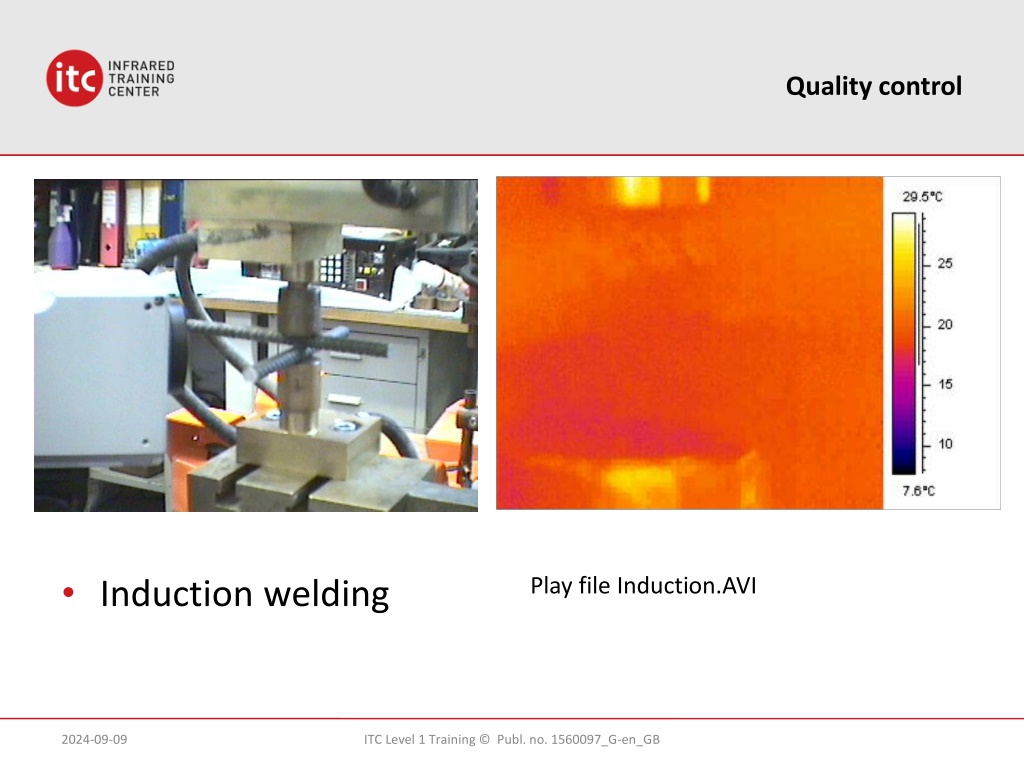 itc INFRARED TRAINING CENTER

Quality control

29.5°C
25
20
15
10
7.6°C

• Induction welding

Play file Induction.AVI

2024-09-09

ITC Level 1 Training © Publ. no. 1560097_G-en_GB